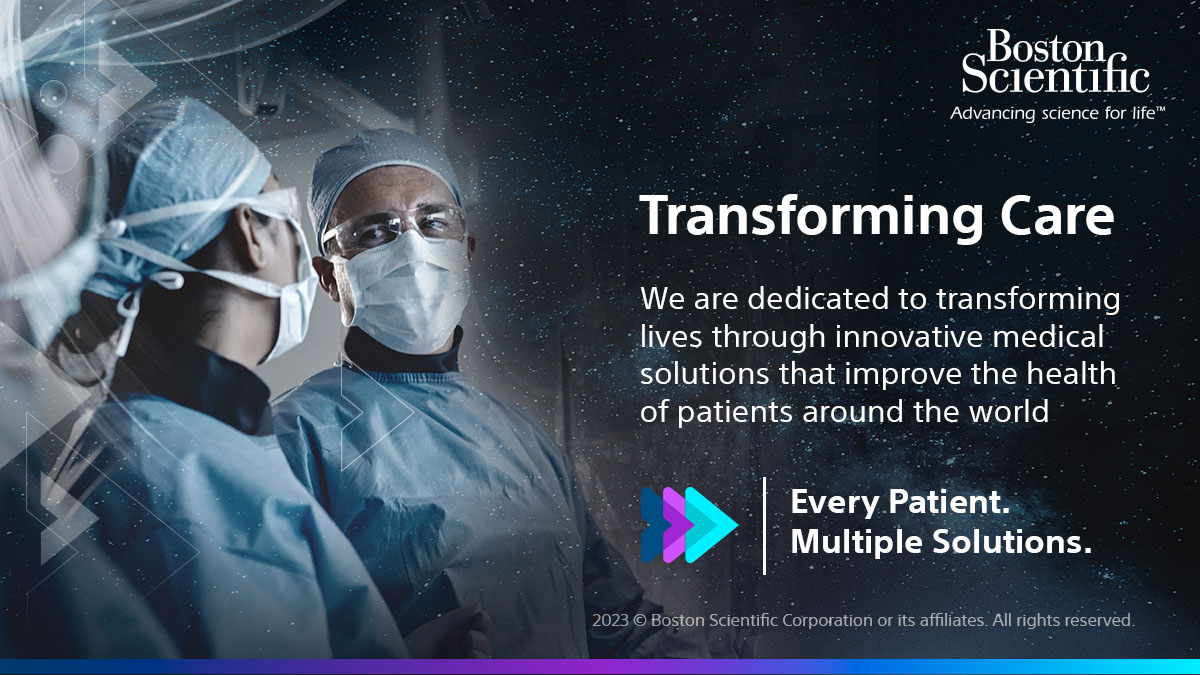 Boston Scientific
Advancing science for life™

Transforming Care

We are dedicated to transforming lives through innovative medical solutions that improve the health of patients around the world

Every Patient.
Multiple Solutions.

2023 © Boston Scientific Corporation or its affiliates. All rights reserved.